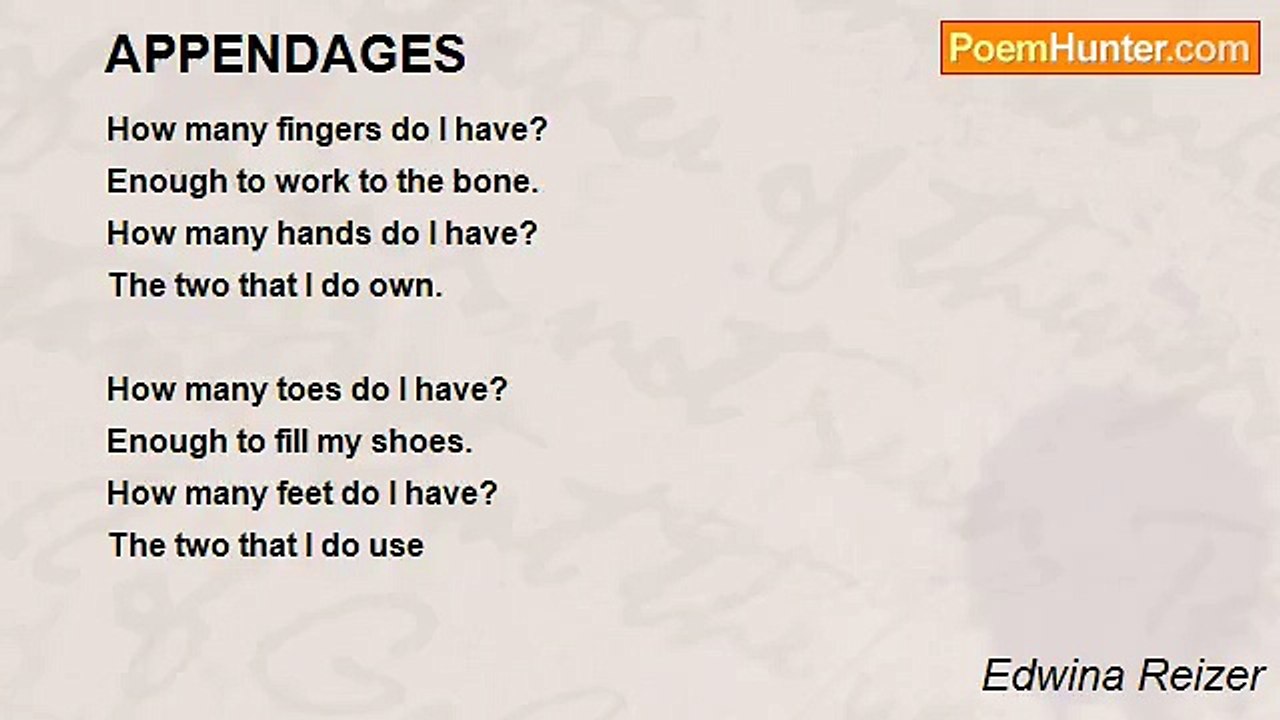 APPENDAGES

PoemHunter.com

How many fingers do I have?
Enough to work to the bone.
How many hands do I have?
The two that I do own.

How many toes do I have?
Enough to fill my shoes.
How many feet do I have?
The two that I do use

Edwina Reizer